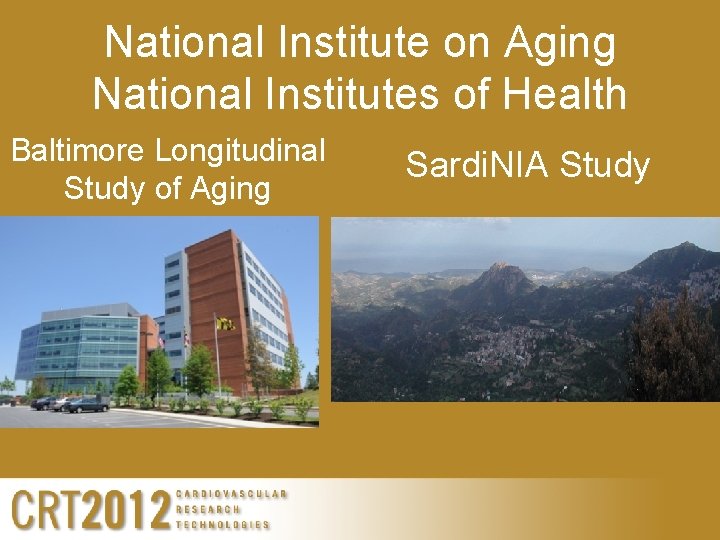 National Institute on Aging
National Institutes of Health

Baltimore Longitudinal Study of Aging

SardiNIA Study

CRT2012 CARDIOVASCULAR RESEARCH TECHNOLOGIES